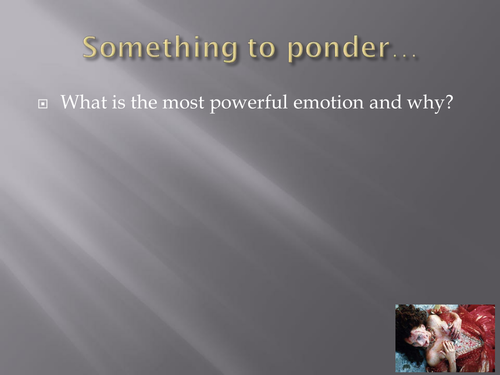 Something to ponder…

What is the most powerful emotion and why?